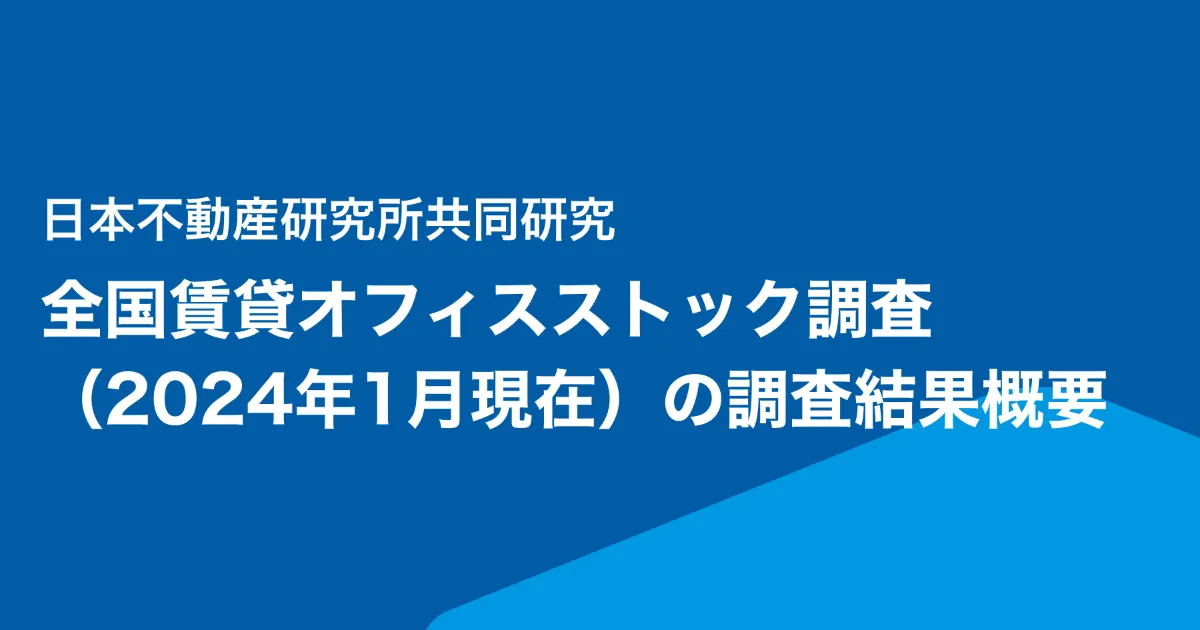 日本不動産研究所共同研究

全国賃貸オフィスストック調査（2024年1月現在）の調査結果概要